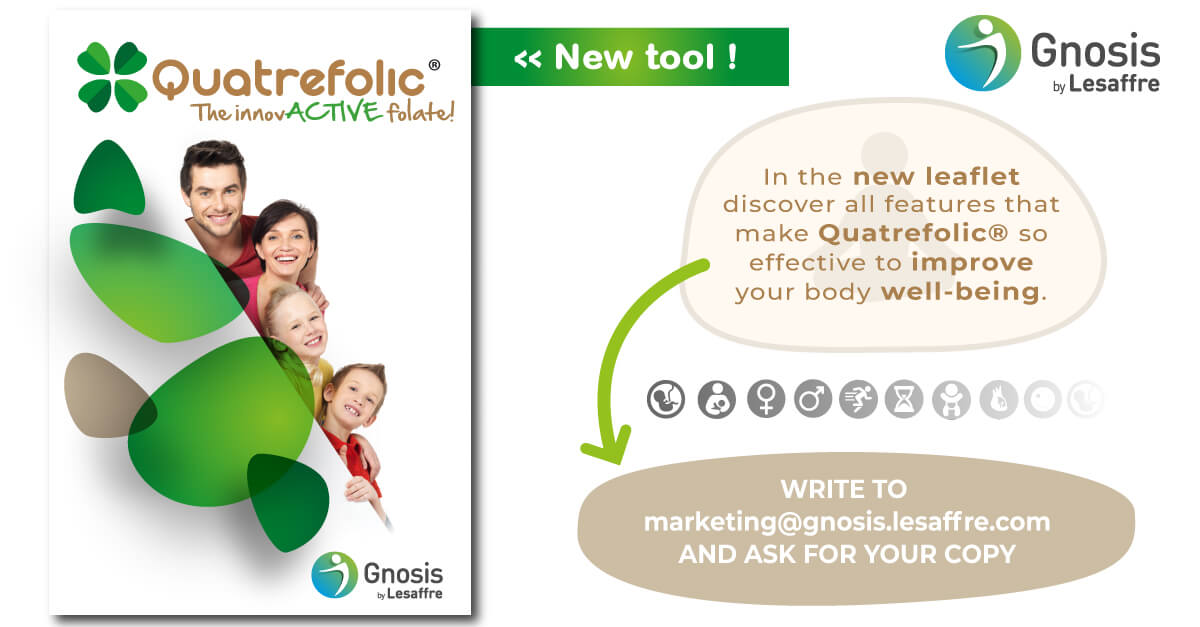 Quatrefolic®
The innovACTIVE folate!

Gnosis
by Lesaffre

<< New tool !

Gnosis
by Lesaffre

In the new leaflet discover all features that make Quatrefolic® so effective to improve your body well-being.

WRITE TO
marketing@gnosis.lesaffre.com
AND ASK FOR YOUR COPY